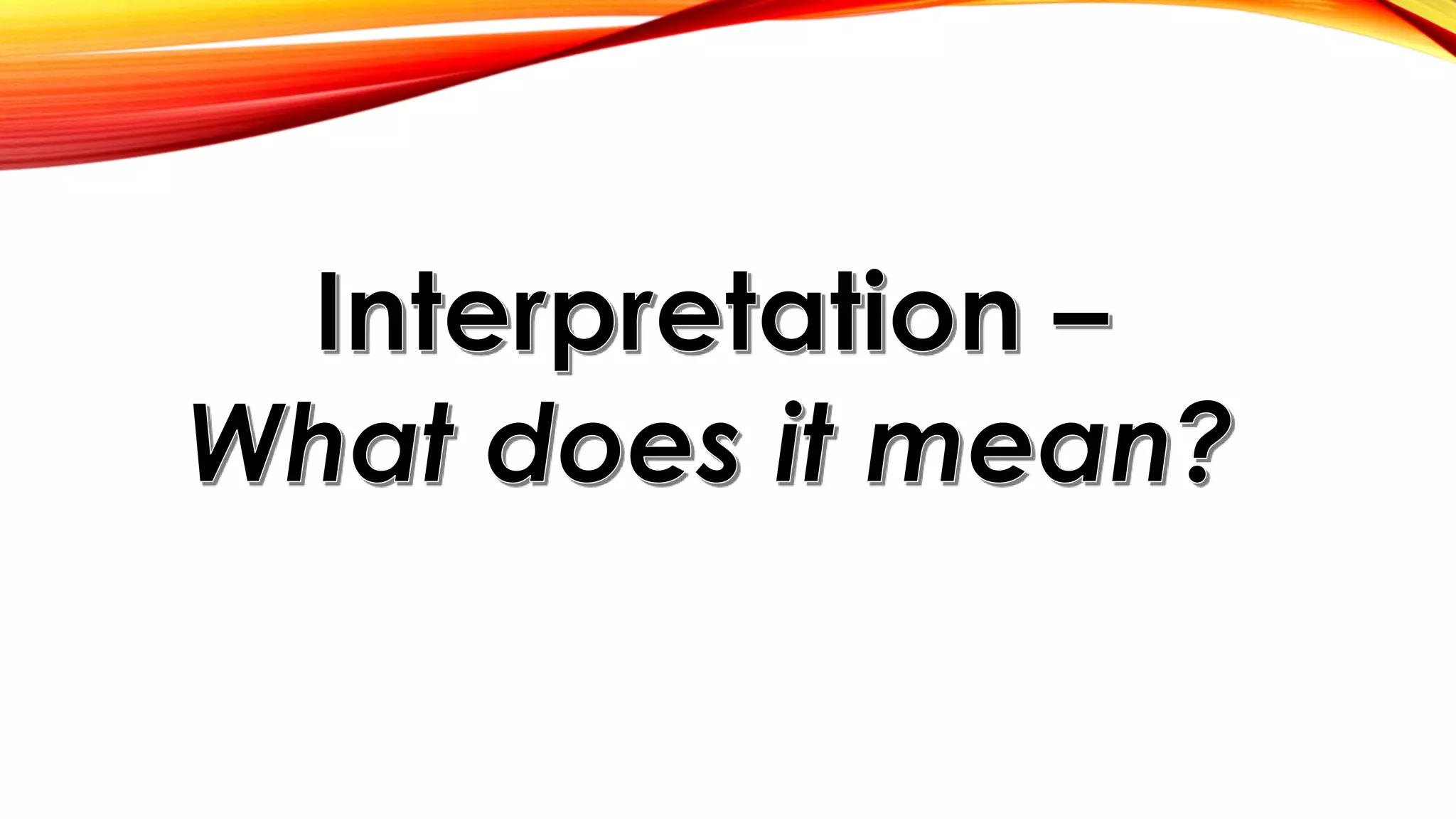 Interpretation –
What does it mean?